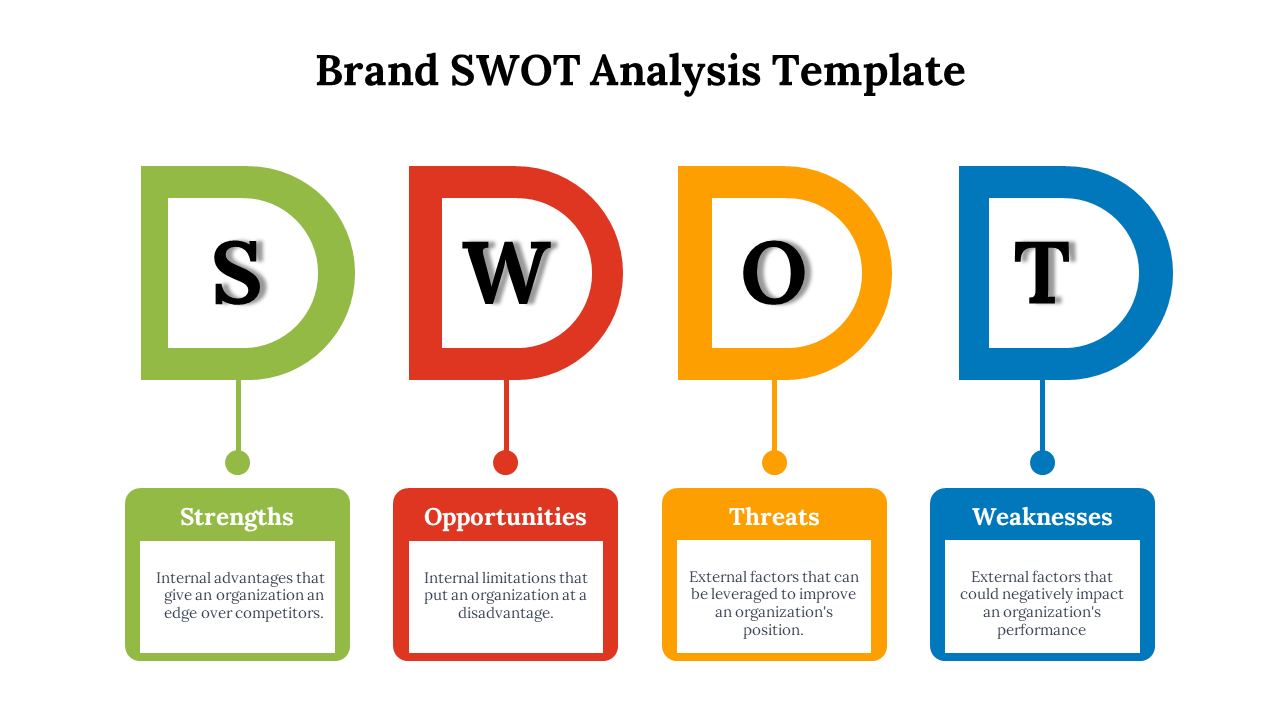 Brand SWOT Analysis Template

S

W

O

T

Strengths

Internal advantages that give an organization an edge over competitors.

Opportunities

Internal limitations that put an organization at a disadvantage.

Threats

External factors that can be leveraged to improve an organization's position.

Weaknesses

External factors that could negatively impact an organization's performance